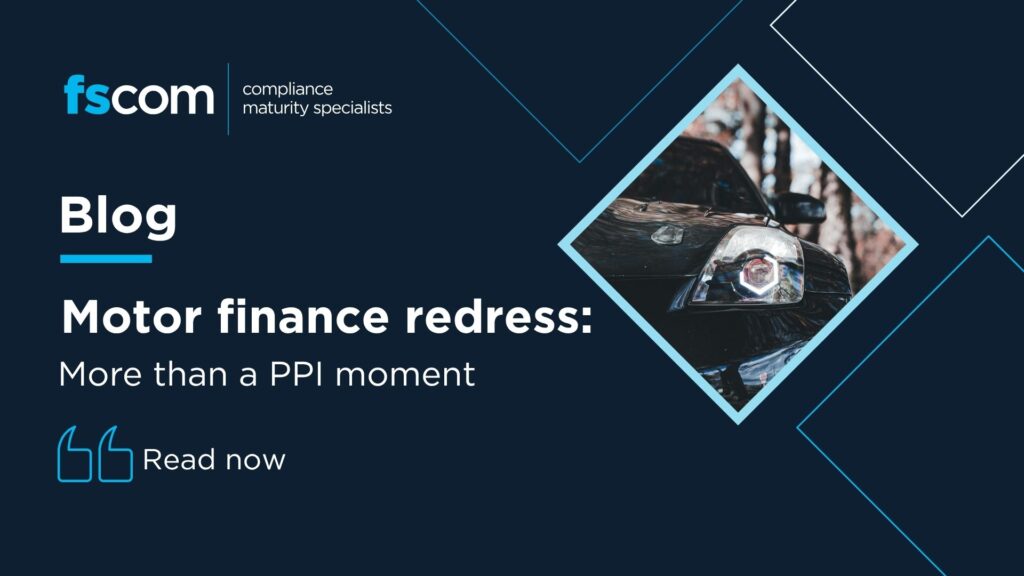 fscom compliance maturity specialists

Blog

Motor finance redress:
More than a PPI moment

Read now